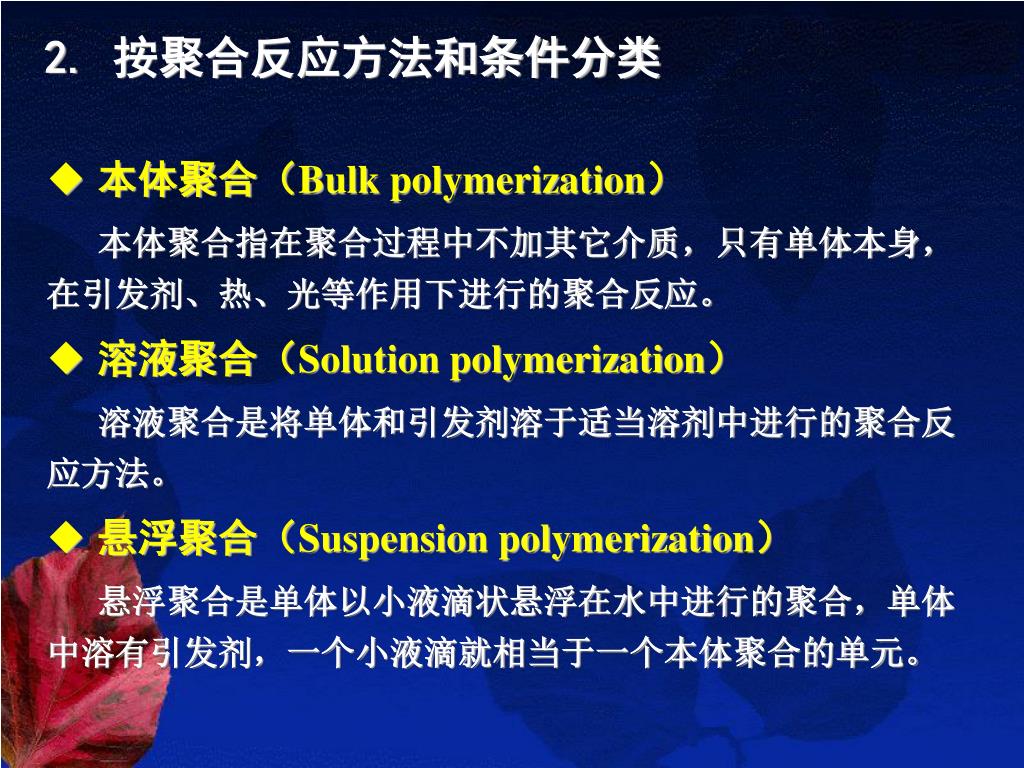 2. 按聚合反应方法和条件分类

◆ 本体聚合（Bulk polymerization）

本体聚合指在聚合过程中不加其它介质，只有单体本身，在引发剂、热、光等作用下进行的聚合反应。

◆ 溶液聚合（Solution polymerization）

溶液聚合是将单体和引发剂溶于适当溶剂中进行的聚合反应方法。

◆ 悬浮聚合（Suspension polymerization）

悬浮聚合是单体以小液滴状悬浮在水中进行的聚合，单体中溶有引发剂，一个小液滴就相当于一个本体聚合的单元。